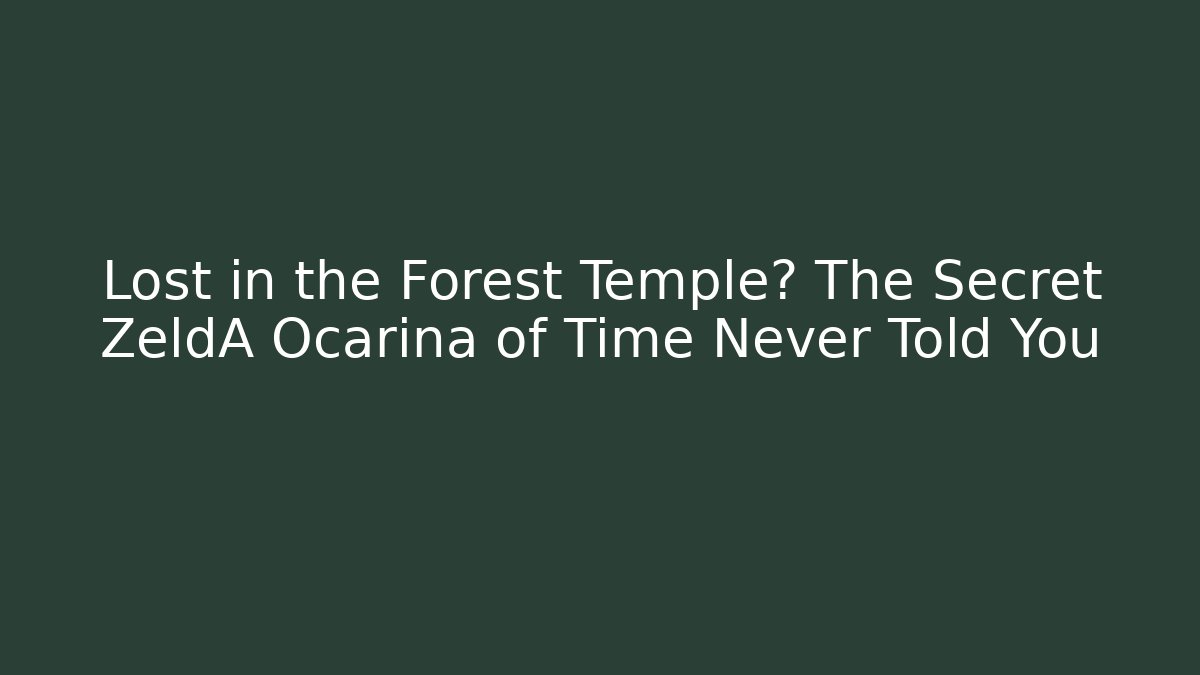 Lost in the Forest Temple? The Secret ZeldA Ocarina of Time Never Told You